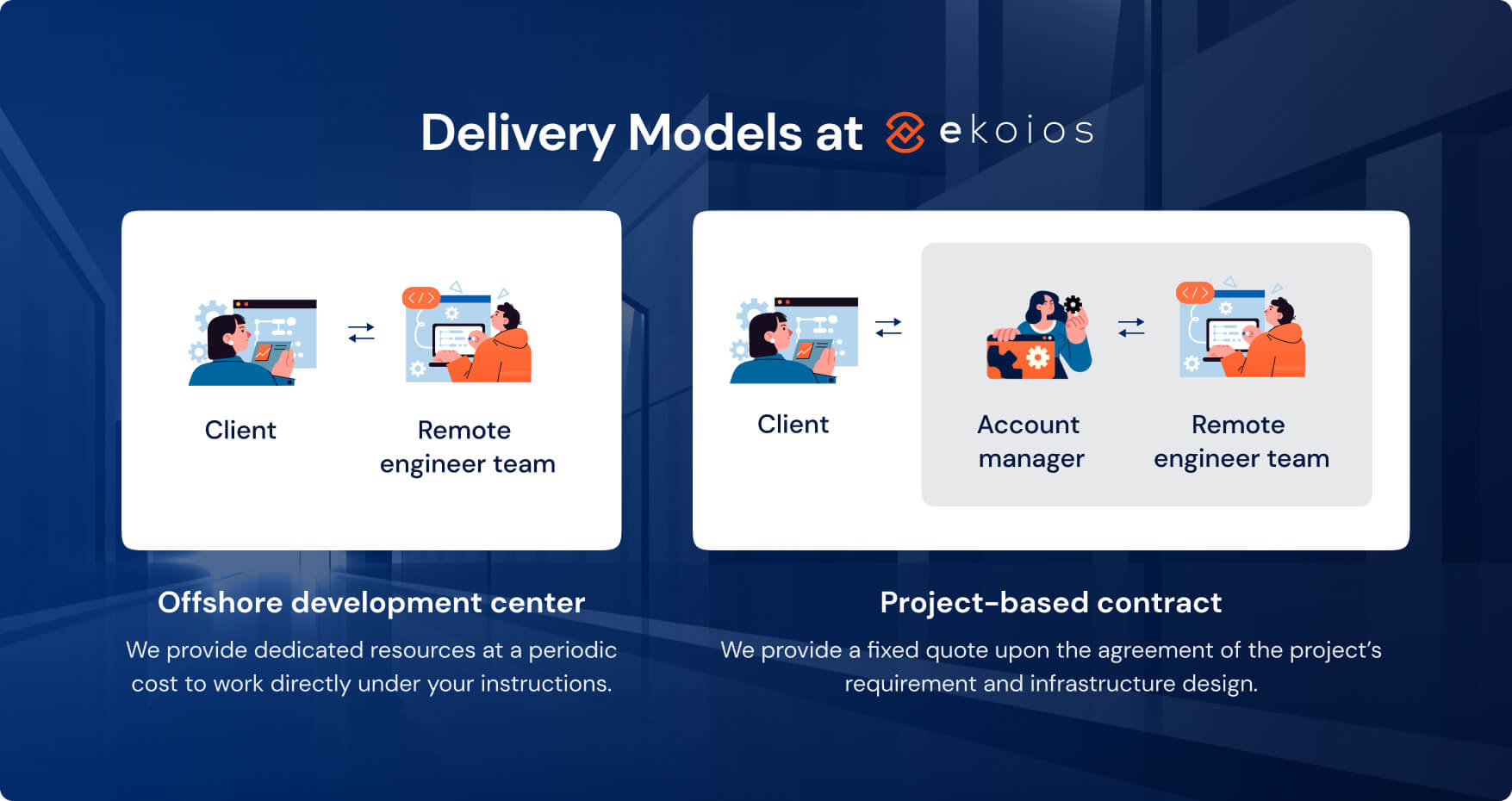 Delivery Models at ekoios

Client

Remote engineer team

Offshore development center

We provide dedicated resources at a periodic cost to work directly under your instructions.

Client

Account manager

Remote engineer team

Project-based contract

We provide a fixed quote upon the agreement of the project's requirement and infrastructure design.